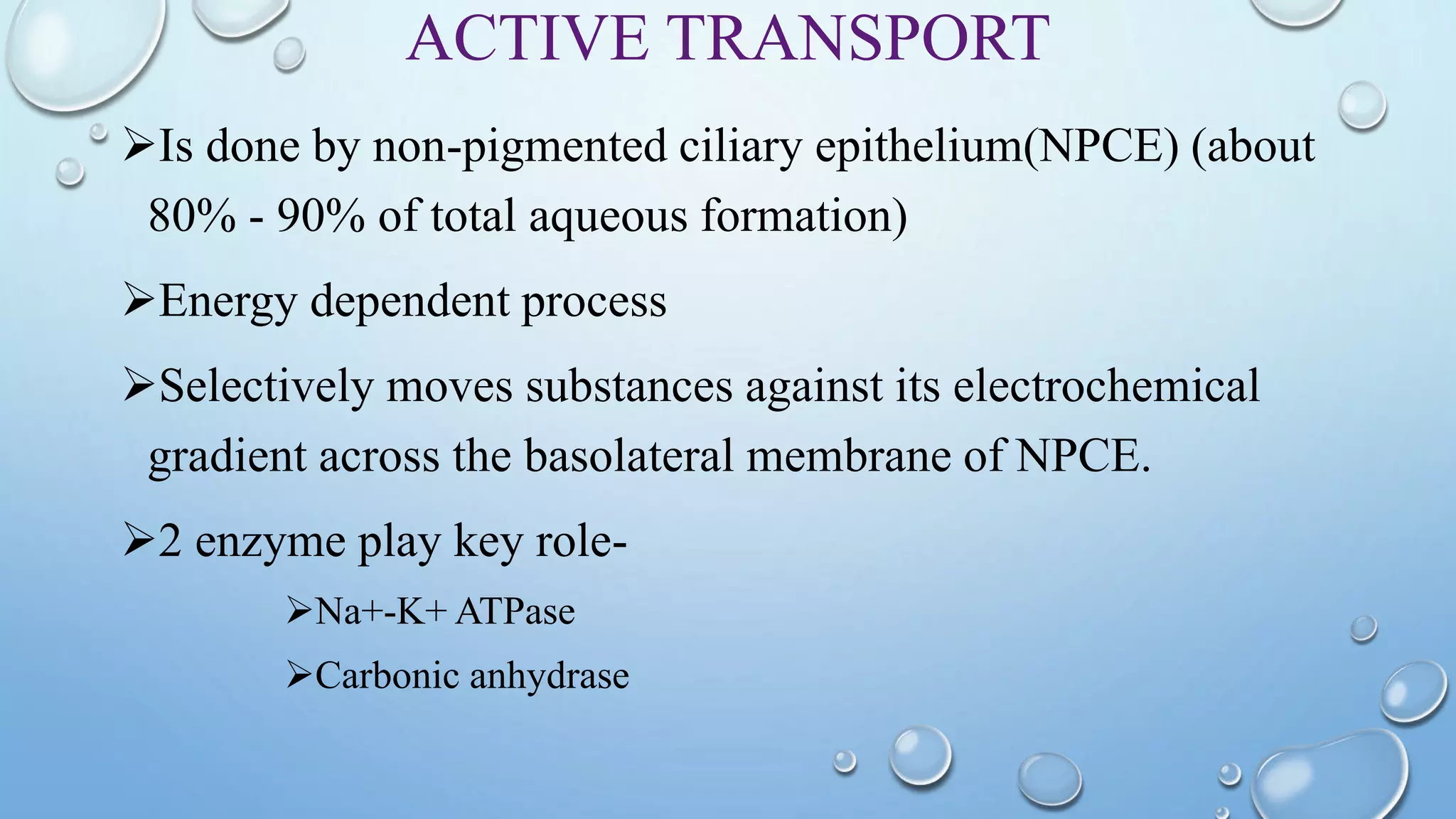 ACTIVE TRANSPORT

➢Is done by non-pigmented ciliary epithelium(NPCE) (about 80% - 90% of total aqueous formation)

➢Energy dependent process

➢Selectively moves substances against its electrochemical gradient across the basolateral membrane of NPCE.

➢2 enzyme play key role-

➢Na+-K+ ATPase

➢Carbonic anhydrase